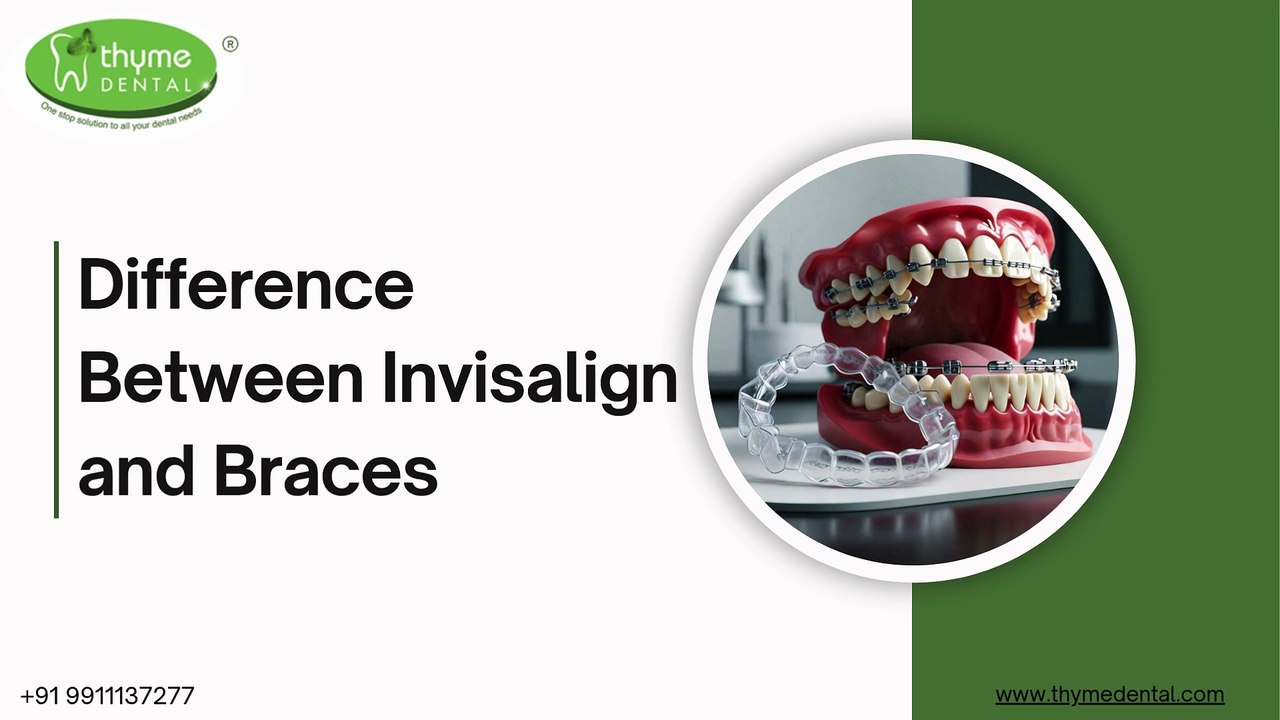 thyme DENTAL ®
One stop solution to all your dental needs

Difference Between Invisalign and Braces

+91 9911137277

www.thymedental.com